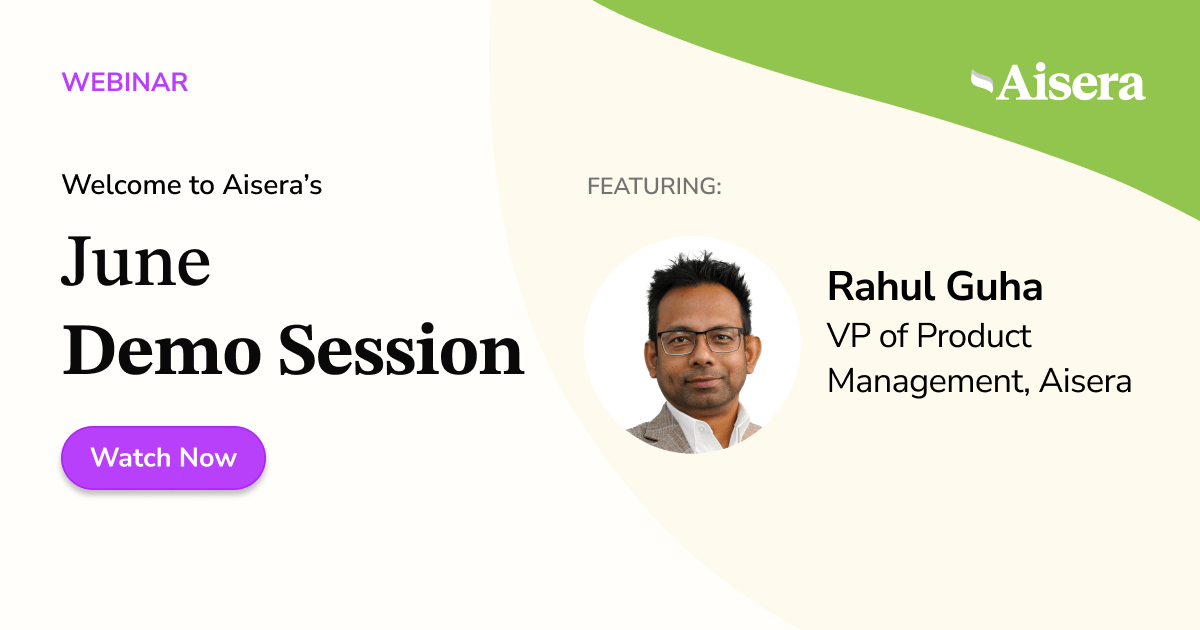 WEBINAR

Aisera

Welcome to Aisera's

June
Demo Session

Watch Now

FEATURING:

Rahul Guha
VP of Product Management, Aisera